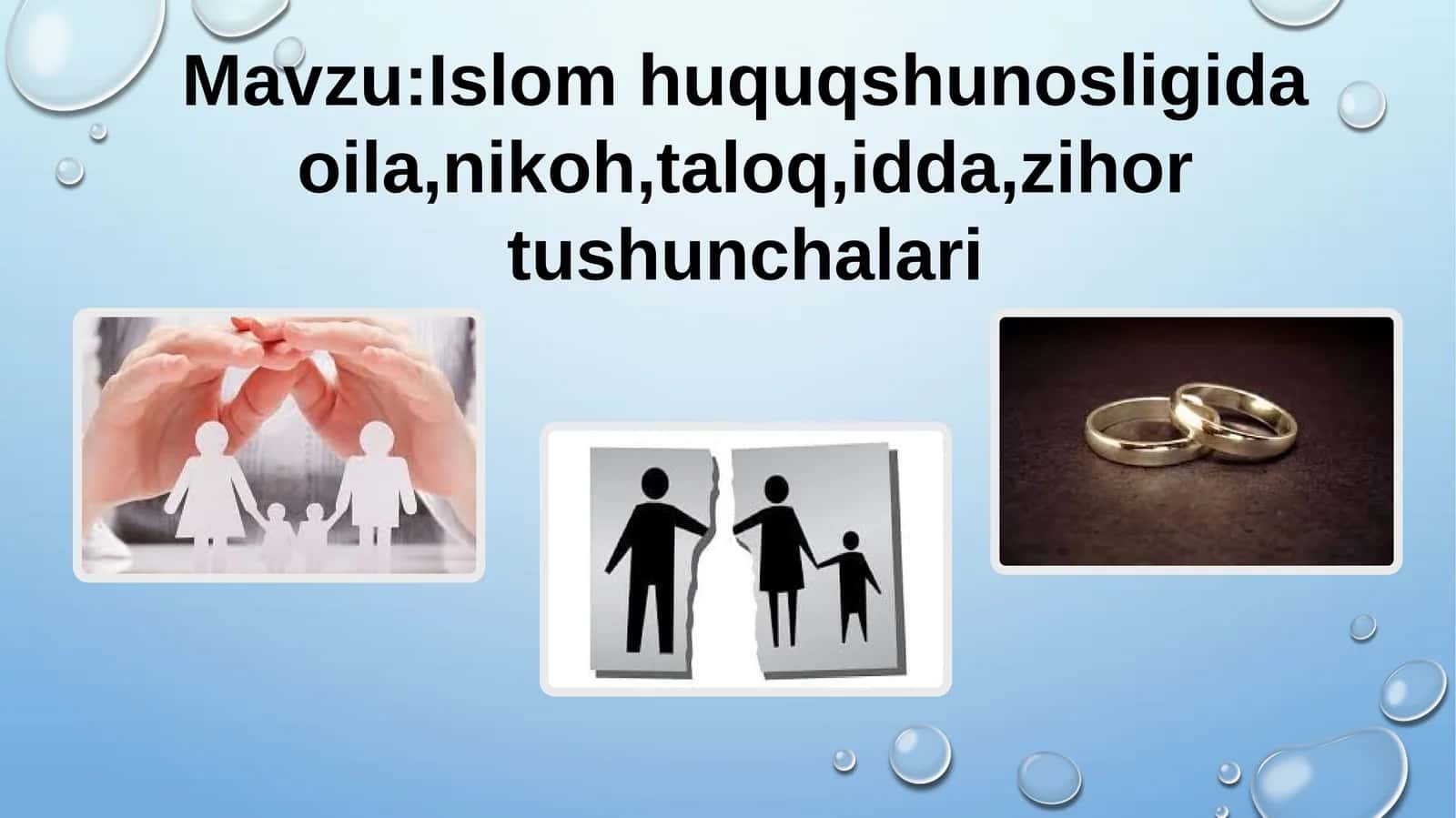 Mavzu:Islom huquqshunosligida oila,nikoh,taloq,idda,zihor tushunchalari